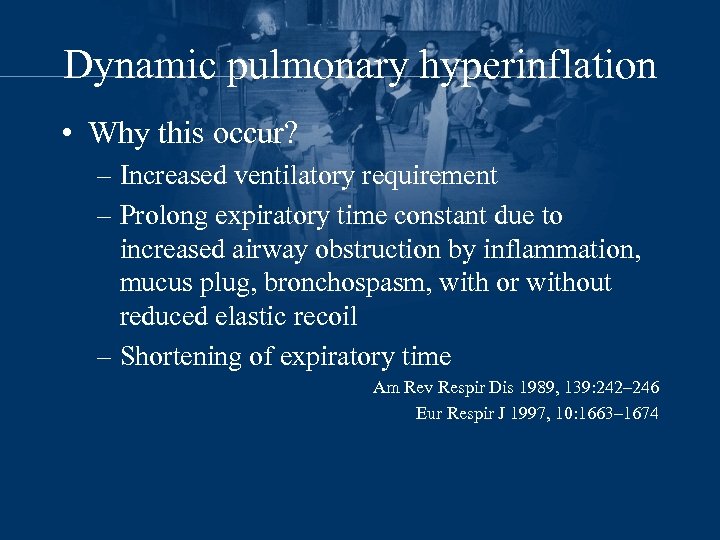 Dynamic pulmonary hyperinflation

• Why this occur?
– Increased ventilatory requirement
– Prolong expiratory time constant due to increased airway obstruction by inflammation, mucus plug, bronchospasm, with or without reduced elastic recoil
– Shortening of expiratory time

Am Rev Respir Dis 1989, 139:242–246
Eur Respir J 1997, 10:1663–1674